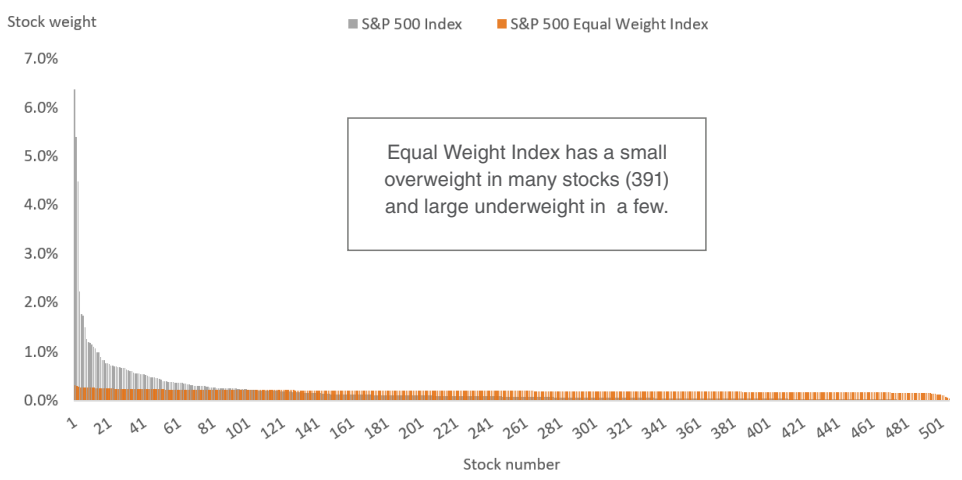 Stock weight

S&P 500 Index

S&P 500 Equal Weight Index

7.0%
6.0%
5.0%
4.0%
3.0%
2.0%
1.0%
0.0%

Equal Weight Index has a small overweight in many stocks (391) and large underweight in  a few.

1
21
41
61
81
101
121
141
161
181
201
221
241
261
281
301
321
341
361
381
401
421
441
461
481
501

Stock number